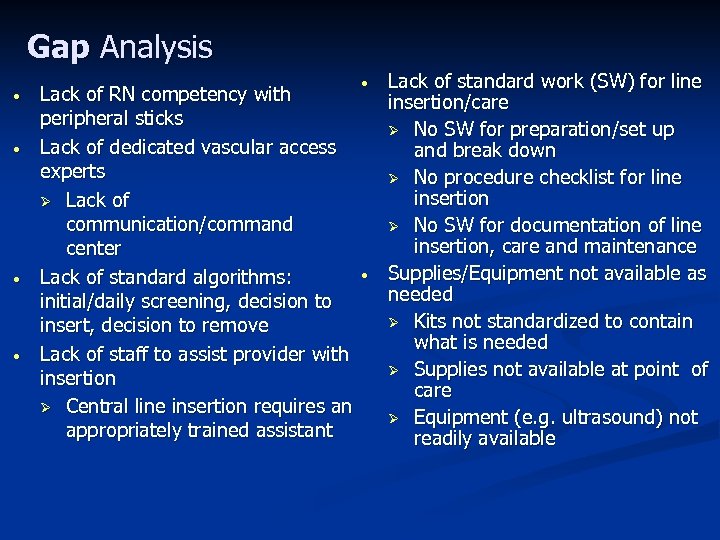 Gap Analysis

• Lack of RN competency with peripheral sticks
• Lack of dedicated vascular access experts
  ➢ Lack of communication/command center
• Lack of standard algorithms: initial/daily screening, decision to insert, decision to remove
• Lack of staff to assist provider with insertion
  ➢ Central line insertion requires an appropriately trained assistant

• Lack of standard work (SW) for line insertion/care
  ➢ No SW for preparation/set up and break down
  ➢ No procedure checklist for line insertion
  ➢ No SW for documentation of line insertion, care and maintenance
• Supplies/Equipment not available as needed
  ➢ Kits not standardized to contain what is needed
  ➢ Supplies not available at point of care
  ➢ Equipment (e.g. ultrasound) not readily available